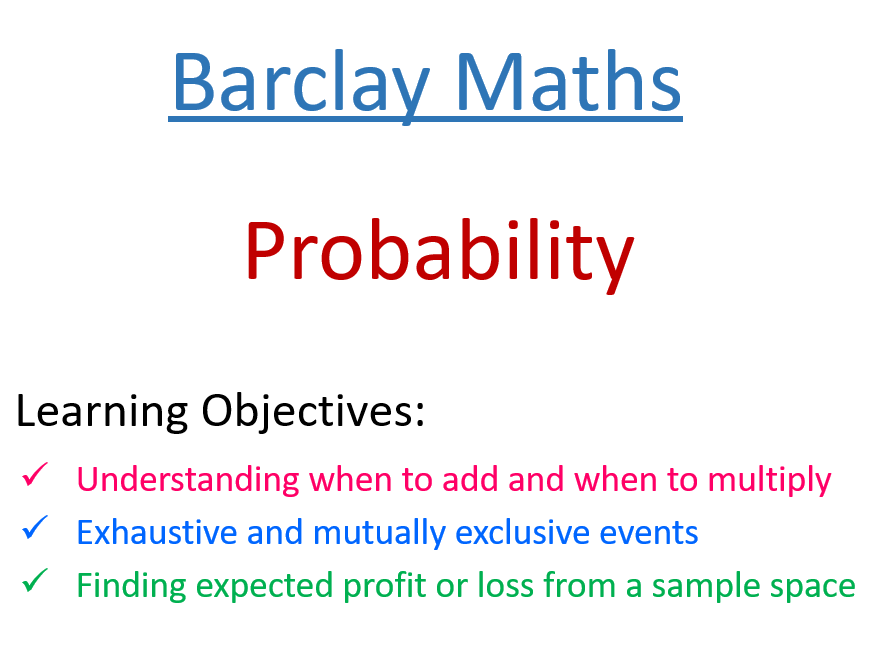 Barclay Maths

Probability

Learning Objectives:

✓ Understanding when to add and when to multiply

✓ Exhaustive and mutually exclusive events

✓ Finding expected profit or loss from a sample space